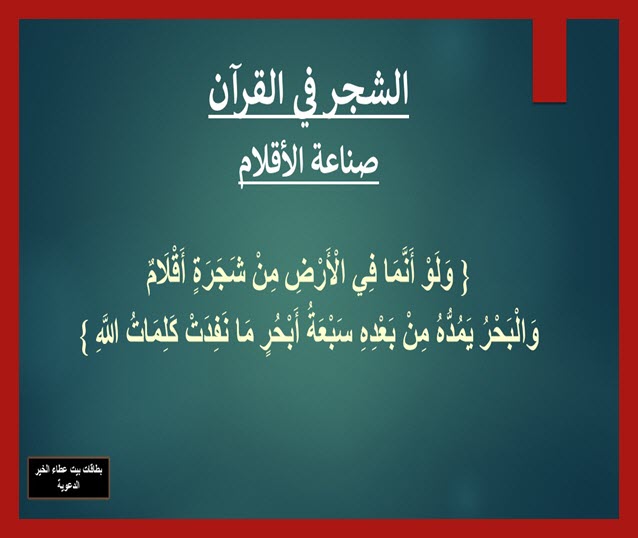 الشجر في القرآن
صناعة الأقلام

{ وَلَوْ أَنَّمَا فِي الْأَرْضِ مِنْ شَجَرَةٍ أَقْلَامٌ وَالْبَحْرُ يَمُدُّهُ مِنْ بَعْدِهِ سَبْعَةُ أَبْحُرٍ مَا نَفِدَتْ كَلِمَاتُ اللَّهِ }

بطاقات بيت عطاء الخير الدعوية